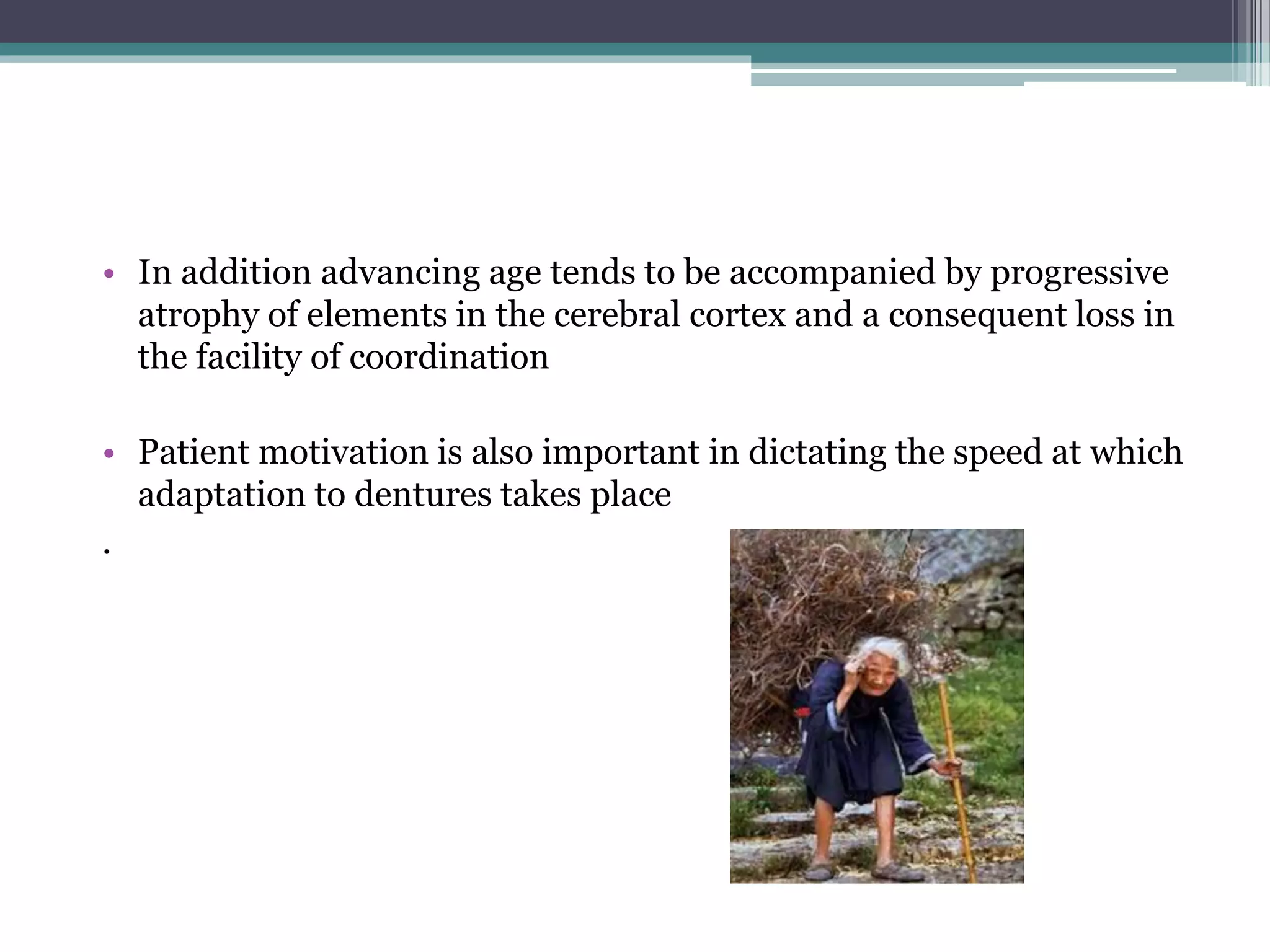 • In addition advancing age tends to be accompanied by progressive atrophy of elements in the cerebral cortex and a consequent loss in the facility of coordination

• Patient motivation is also important in dictating the speed at which adaptation to dentures takes place

.